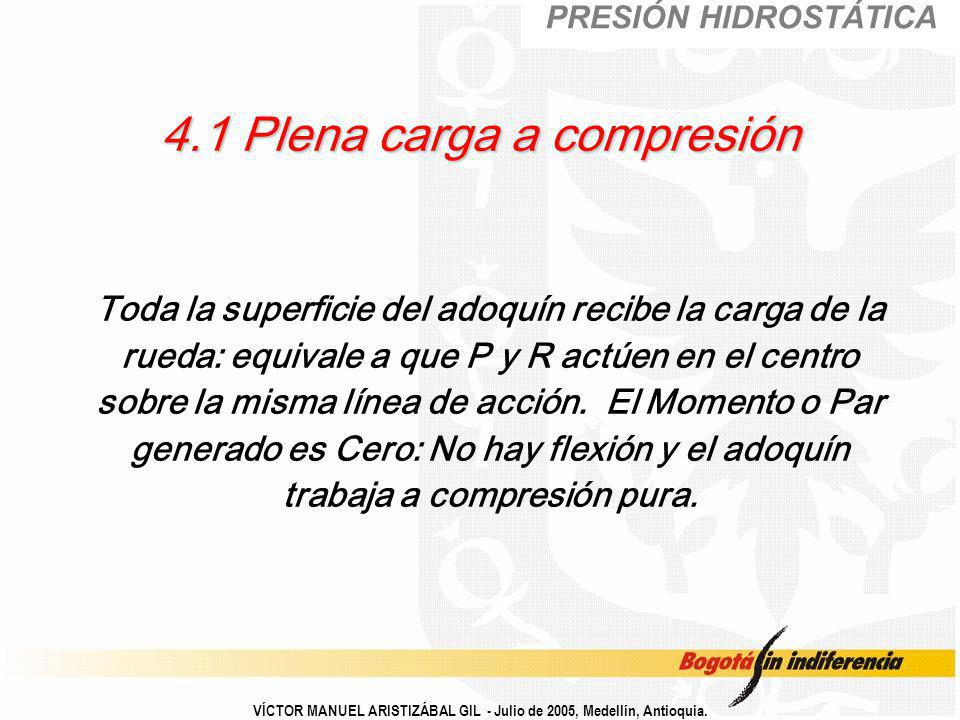 PRESIÓN HIDROSTÁTICA

4.1 Plena carga a compresión

Toda la superficie del adoquín recibe la carga de la rueda: equivale a que P y R actúen en el centro sobre la misma línea de acción. El Momento o Par generado es Cero: No hay flexión y el adoquín trabaja a compresión pura.

Bogotá sin indiferencia

VÍCTOR MANUEL ARISTIZÁBAL GIL - Julio de 2005, Medellín, Antioquia.